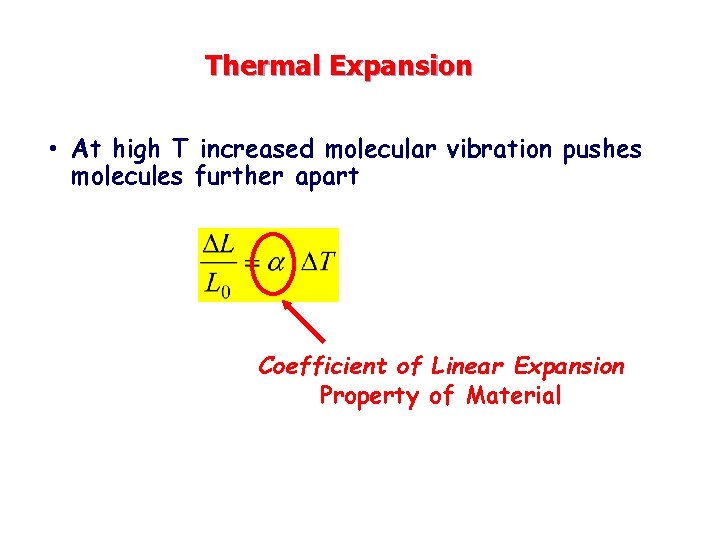 Thermal Expansion

• At high T increased molecular vibration pushes molecules further apart

$\frac{\Delta L}{L_0} = \alpha \Delta T$

Coefficient of Linear Expansion
Property of Material